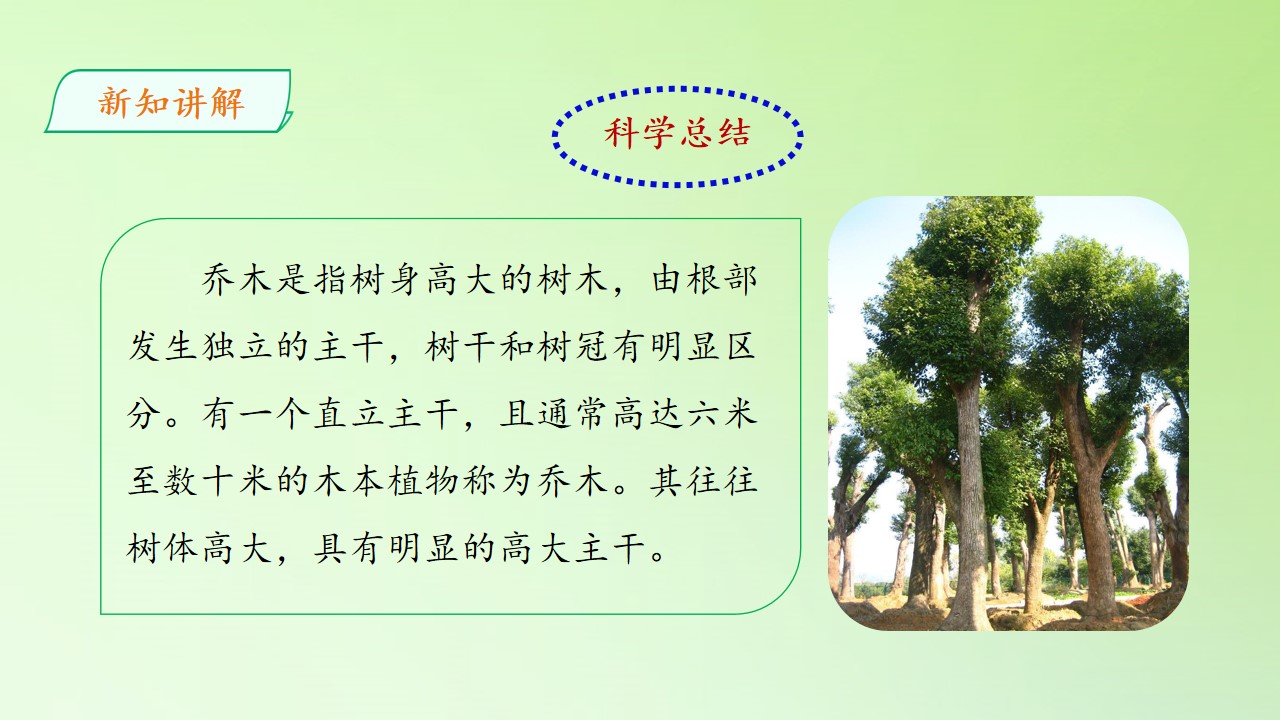 新知讲解

科学总结

乔木是指树身高大的树木，由根部发生独立的主干，树干和树冠有明显区分。有一个直立主干，且通常高达六米至数十米的木本植物称为乔木。其往往树体高大，具有明显的高大主干。